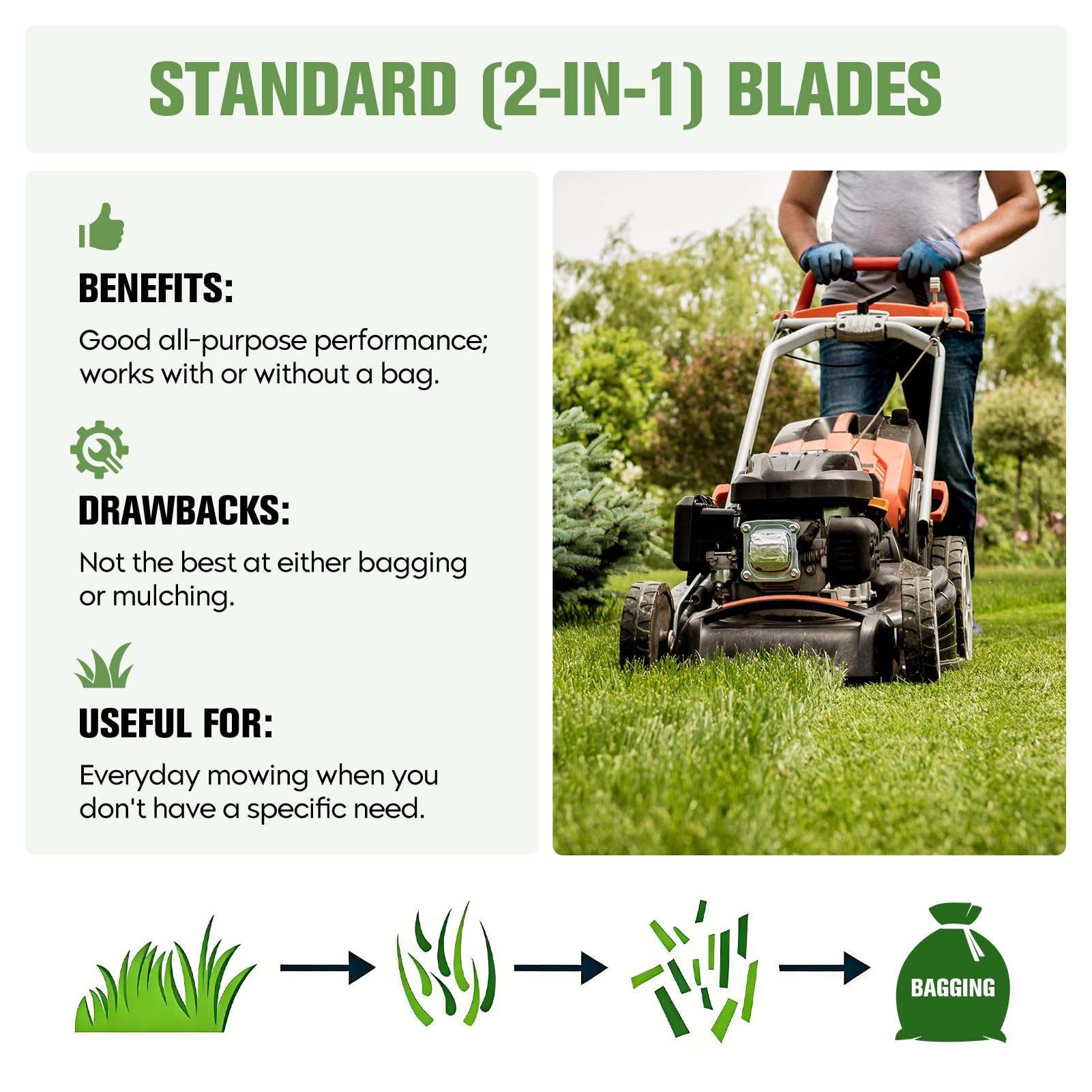 STANDARD (2-IN-1) BLADES

BENEFITS:

Good all-purpose performance; works with or without a bag.

DRAWBACKS:

Not the best at either bagging or mulching.

USEFUL FOR:

Everyday mowing when you don't have a specific need.

BAGGING